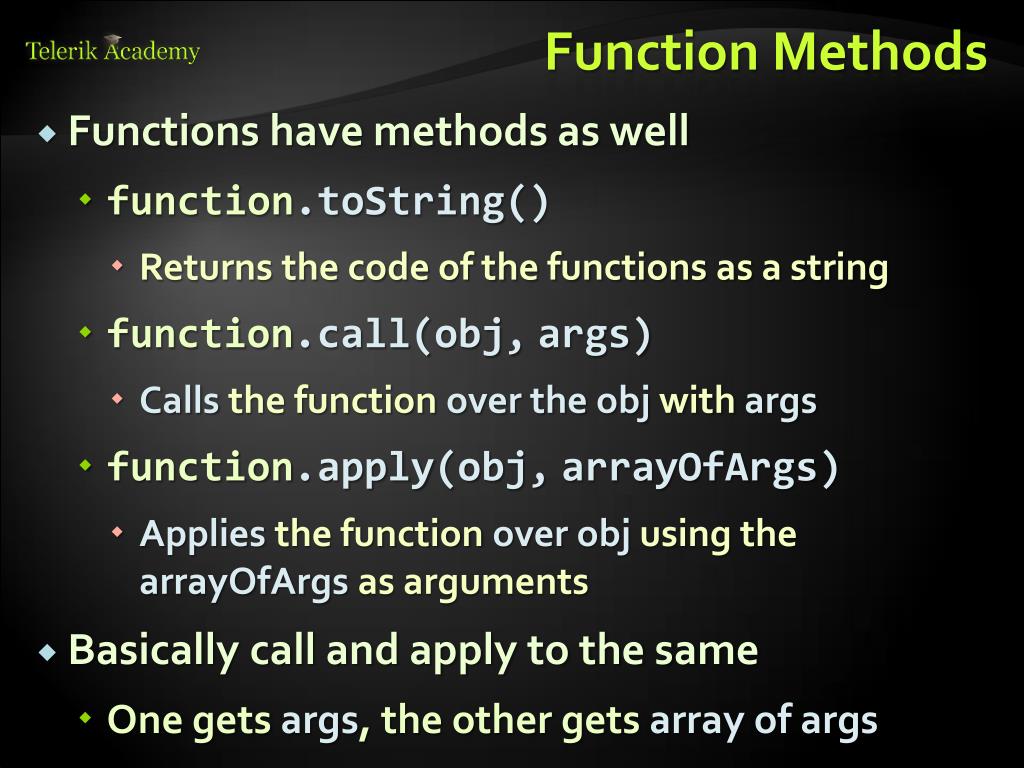 Telerik Academy

Function Methods

Functions have methods as well

function.toString()

Returns the code of the functions as a string

function.call(obj, args)

Calls the function over the obj with args

function.apply(obj, arrayOfArgs)

Applies the function over obj using the arrayOfArgs as arguments

Basically call and apply to the same

One gets args, the other gets array of args